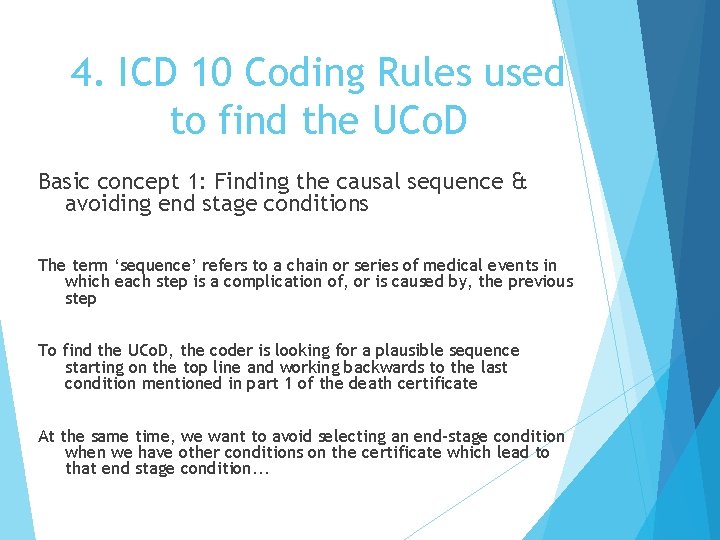 4. ICD 10 Coding Rules used to find the UCoD

Basic concept 1: Finding the causal sequence & avoiding end stage conditions

The term ‘sequence’ refers to a chain or series of medical events in which each step is a complication of, or is caused by, the previous step

To find the UCoD, the coder is looking for a plausible sequence starting on the top line and working backwards to the last condition mentioned in part 1 of the death certificate

At the same time, we want to avoid selecting an end-stage condition when we have other conditions on the certificate which lead to that end stage condition…